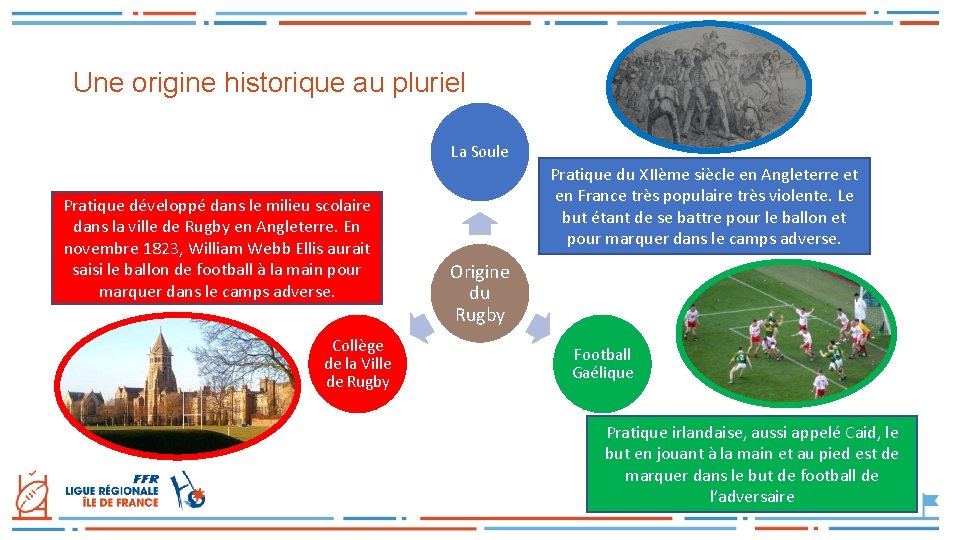 Une origine historique au pluriel

La Soule

Pratique du XIIème siècle en Angleterre et en France très populaire très violente. Le but étant de se battre pour le ballon et pour marquer dans le camps adverse.

Pratique développé dans le milieu scolaire dans la ville de Rugby en Angleterre. En novembre 1823, William Webb Ellis aurait saisi le ballon de football à la main pour marquer dans le camps adverse.

Origine du Rugby

Collège de la Ville de Rugby

Football Gaélique

Pratique irlandaise, aussi appelé Caid, le but en jouant à la main et au pied est de marquer dans le but de football de l'adversaire

FFR LIGUE RÉGIONALE ÎLE DE FRANCE